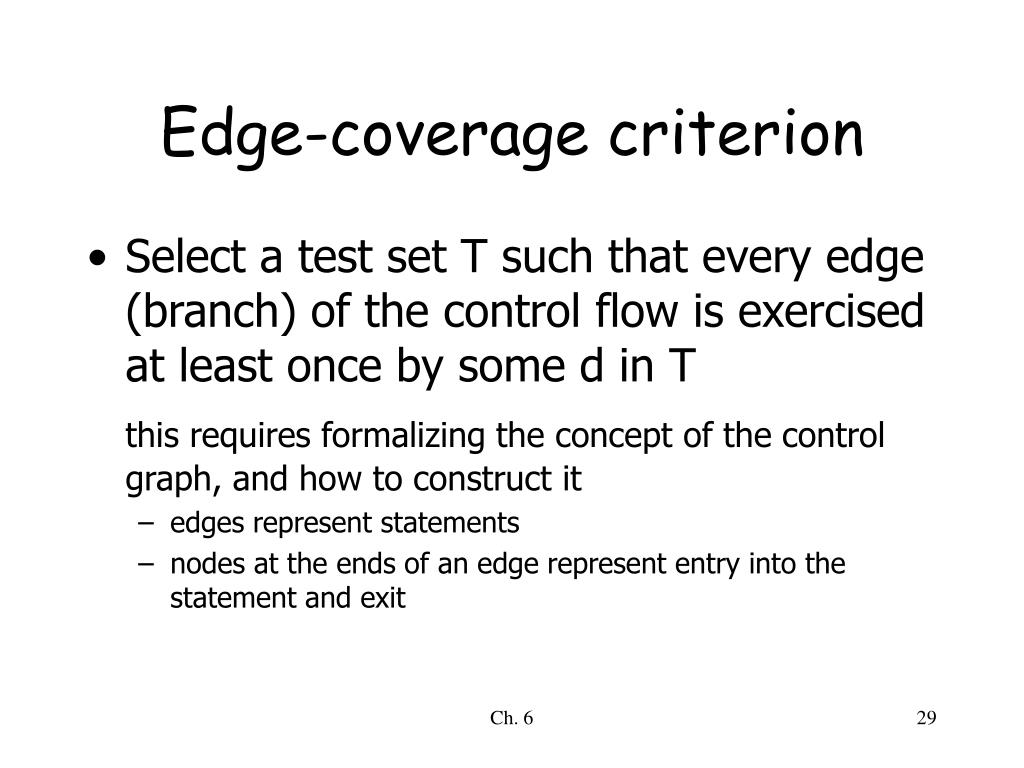 Edge-coverage criterion

• Select a test set T such that every edge (branch) of the control flow is exercised at least once by some d in T

this requires formalizing the concept of the control graph, and how to construct it

– edges represent statements
– nodes at the ends of an edge represent entry into the statement and exit

Ch. 6

29